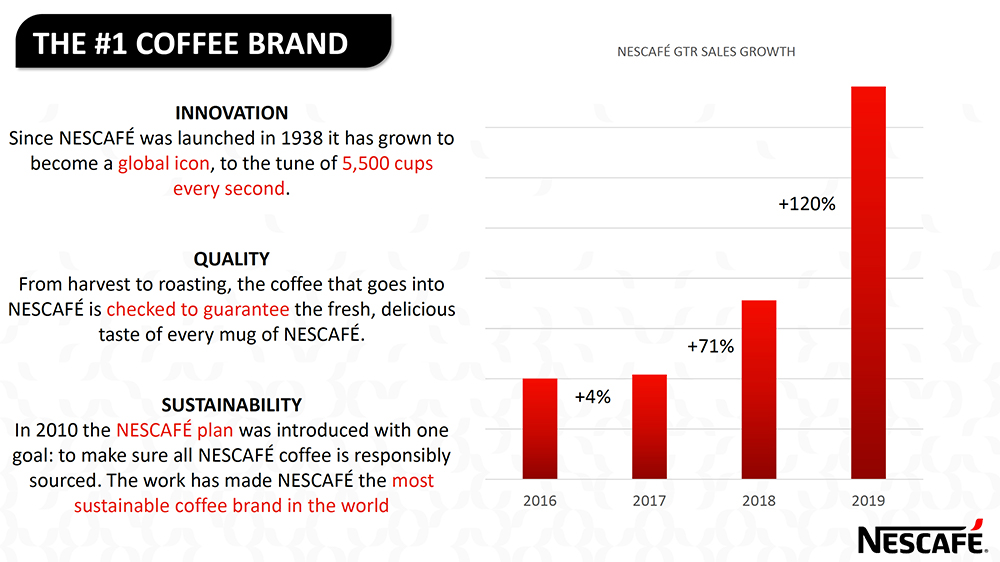 THE #1 COFFEE BRAND

INNOVATION
Since NESCAFÉ was launched in 1938 it has grown to become a global icon, to the tune of 5,500 cups every second.

QUALITY
From harvest to roasting, the coffee that goes into NESCAFÉ is checked to guarantee the fresh, delicious taste of every mug of NESCAFÉ.

SUSTAINABILITY
In 2010 the NESCAFÉ plan was introduced with one goal: to make sure all NESCAFÉ coffee is responsibly sourced. The work has made NESCAFÉ the most sustainable coffee brand in the world

NESCAFÉ GTR SALES GROWTH

+4%
+71%
+120%

2016
2017
2018
2019

NESCAFÉ